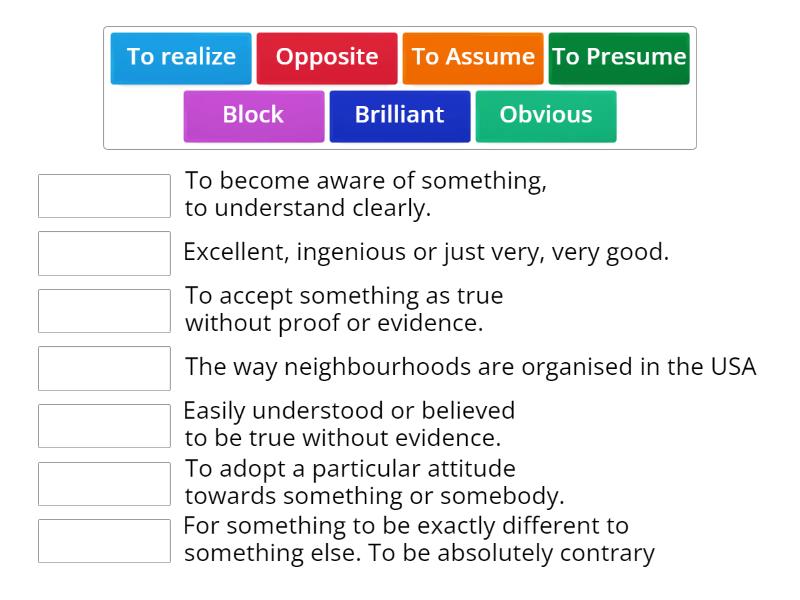 To realize
Opposite
To Assume
To Presume
Block
Brilliant
Obvious

To become aware of something, to understand clearly.

Excellent, ingenious or just very, very good.

To accept something as true without proof or evidence.

The way neighbourhoods are organised in the USA

Easily understood or believed to be true without evidence.

To adopt a particular attitude towards something or somebody.

For something to be exactly different to something else. To be absolutely contrary